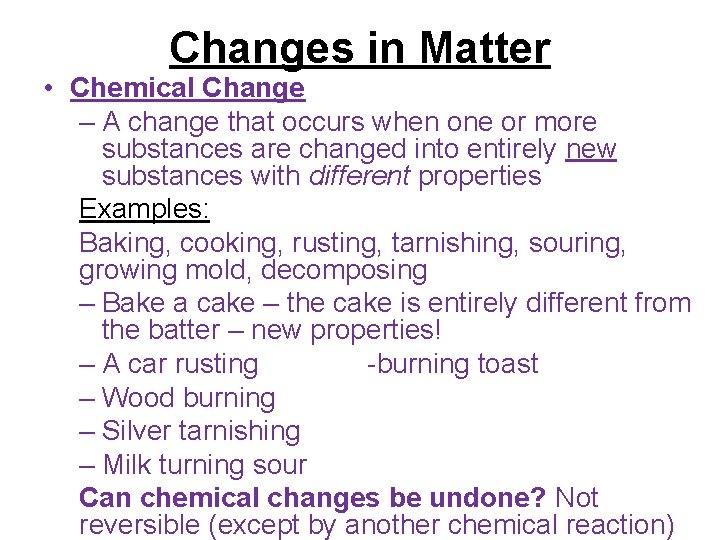 Changes in Matter

• Chemical Change

– A change that occurs when one or more substances are changed into entirely new substances with different properties

Examples:

Baking, cooking, rusting, tarnishing, souring, growing mold, decomposing

– Bake a cake – the cake is entirely different from the batter – new properties!

– A car rusting -burning toast

– Wood burning

– Silver tarnishing

– Milk turning sour

Can chemical changes be undone? Not reversible (except by another chemical reaction)